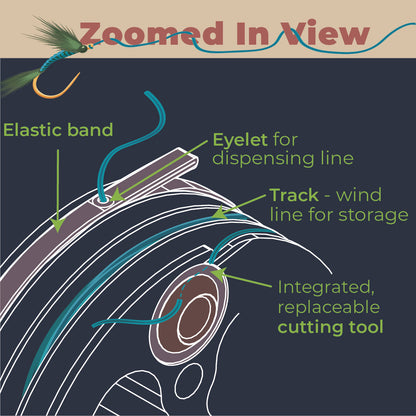 Zoomed In View

Elastic band

Eyelet for dispensing line

Track - wind line for storage

Integrated, replaceable cutting tool